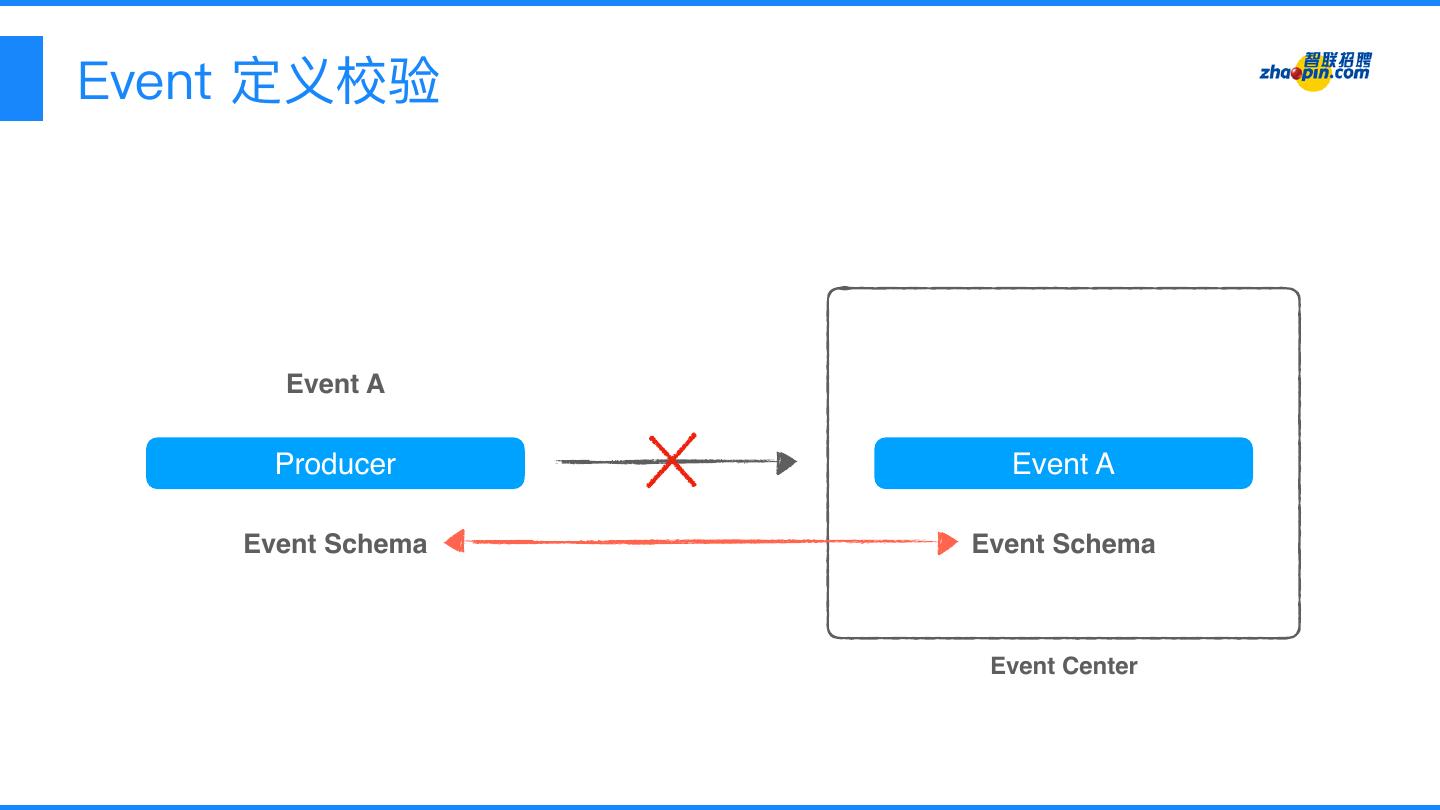 Event 定义校验

智联招聘
zhaopin.com

Event A

Producer

Event Schema

Event A

Event Schema

Event Center